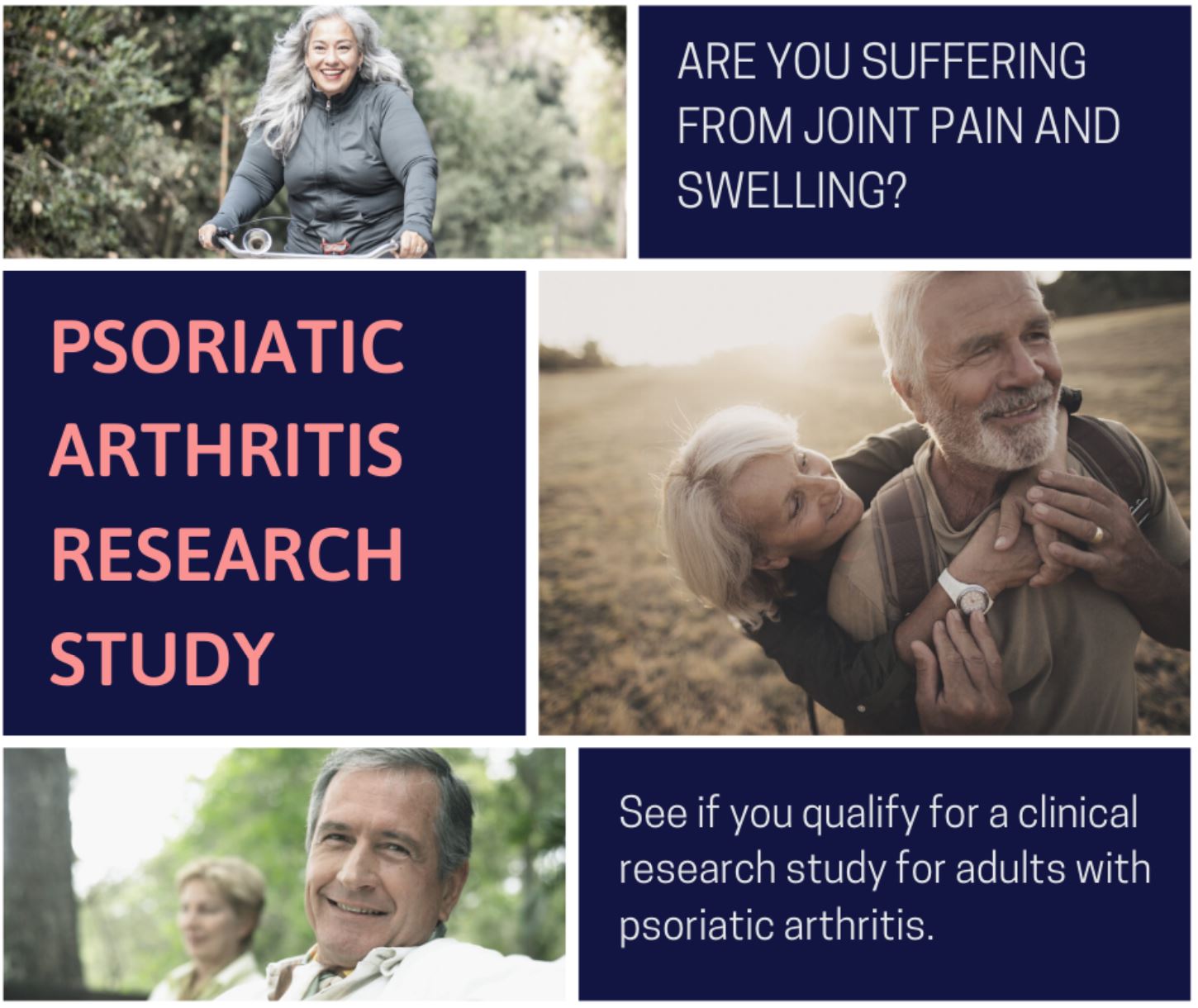 ARE YOU SUFFERING FROM JOINT PAIN AND SWELLING?

PSORIATIC ARTHRITIS RESEARCH STUDY

See if you qualify for a clinical research study for adults with psoriatic arthritis.